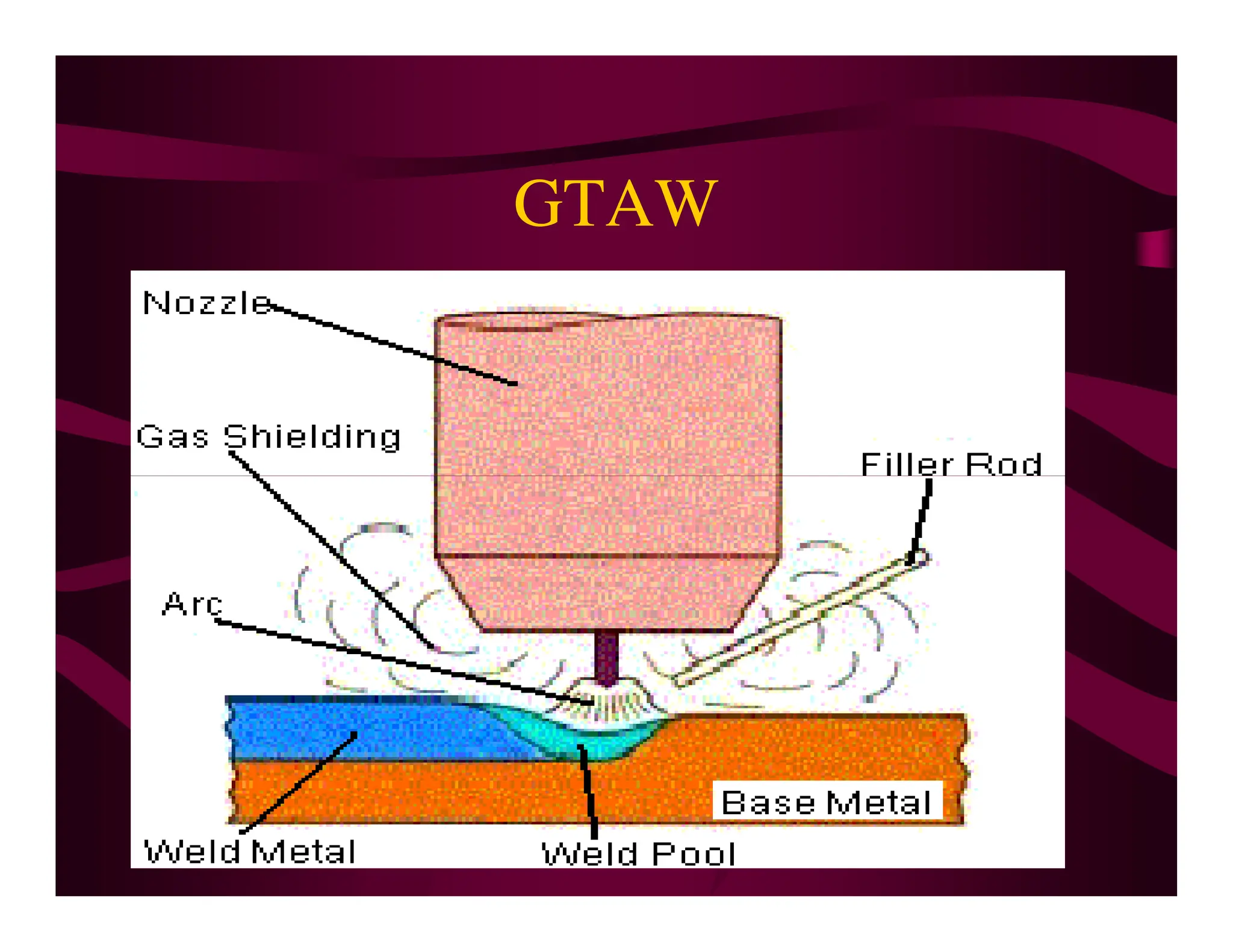 GTAW

Nozzle

Gas Shielding

Filler Rod

Arc

Base Metal

Weld Metal

Weld Pool